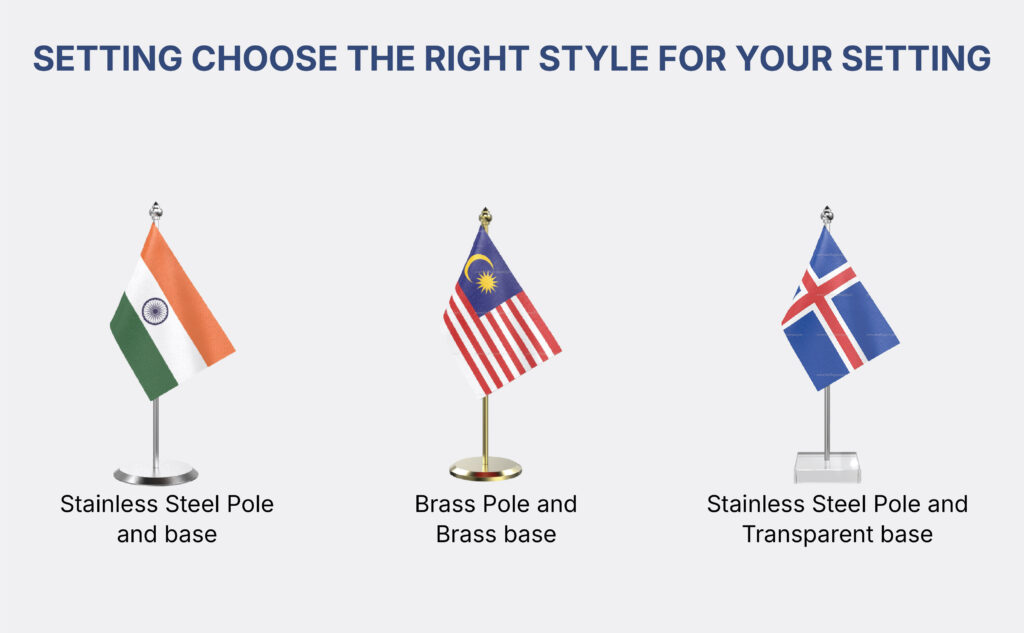 SETTING CHOOSE THE RIGHT STYLE FOR YOUR SETTING

Stainless Steel Pole and base

Brass Pole and Brass base

Stainless Steel Pole and Transparent base